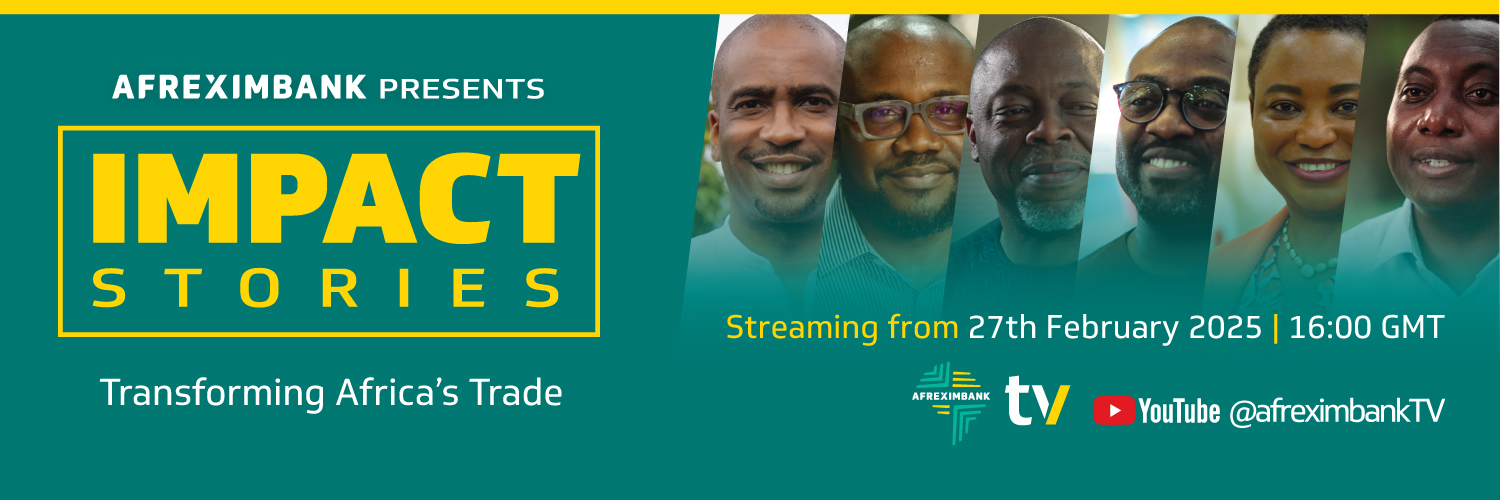 AFREXIMBANK PRESENTS

IMPACT
STORIES

Transforming Africa's Trade

Streaming from 27th February 2025 | 16:00 GMT

AFREXIMBANK tv YouTube @afreximbankTV